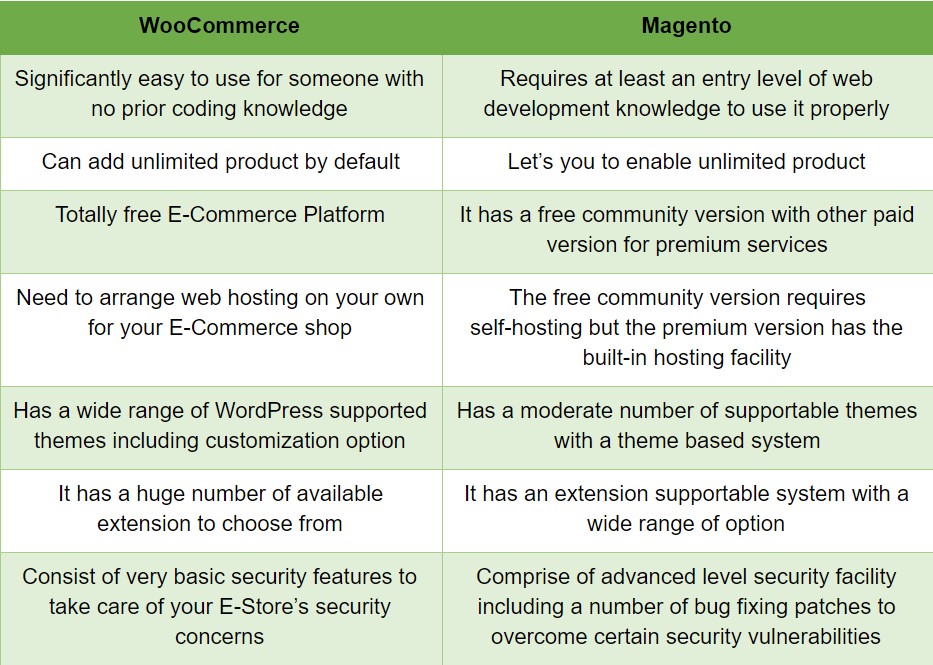 | WooCommerce | Magento |
|---|---|
| Significantly easy to use for someone with no prior coding knowledge | Requires at least an entry level of web development knowledge to use it properly |
| Can add unlimited product by default | Let’s you to enable unlimited product |
| Totally free E-Commerce Platform | It has a free community version with other paid version for premium services |
| Need to arrange web hosting on your own for your E-Commerce shop | The free community version requires self-hosting but the premium version has the built-in hosting facility |
| Has a wide range of WordPress supported themes including customization option | Has a moderate number of supportable themes with a theme based system |
| It has a huge number of available extension to choose from | It has an extension supportable system with a wide range of option |
| Consist of very basic security features to take care of your E-Store’s security concerns | Comprise of advanced level security facility including a number of bug fixing patches to overcome certain security vulnerabilities |